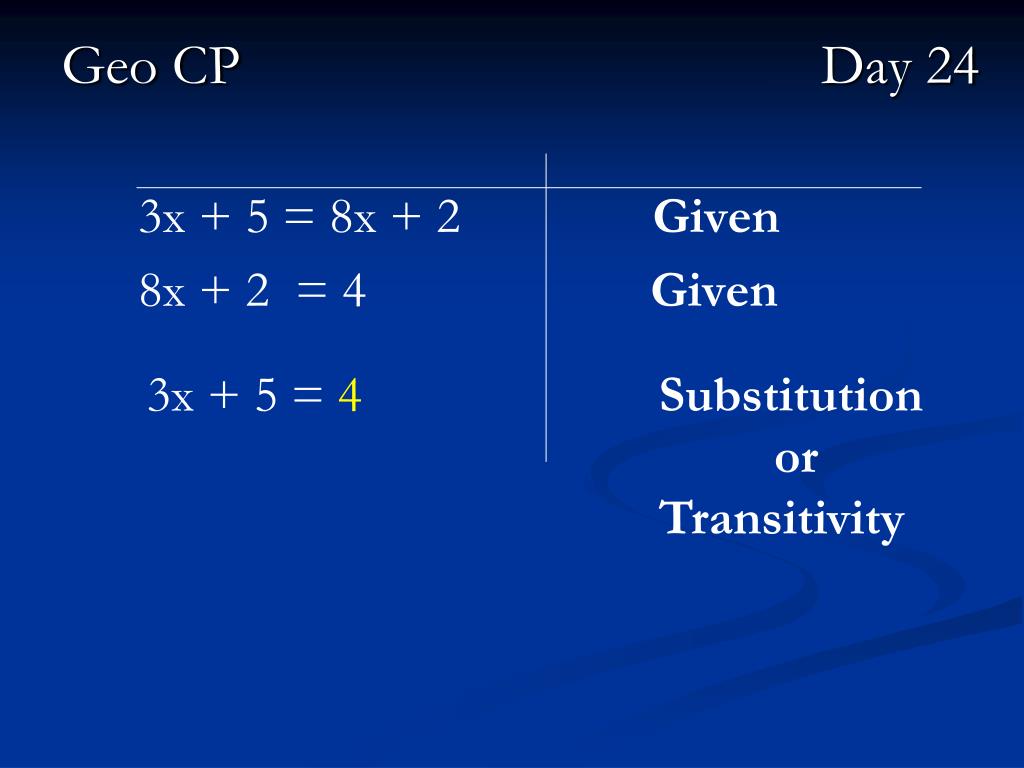 Geo CP Day 24

| | |
|---|---|
| $3x + 5 = 8x + 2$ | Given |
| $8x + 2 = 4$ | Given |
| $3x + 5 = 4$ | Substitution or Transitivity |